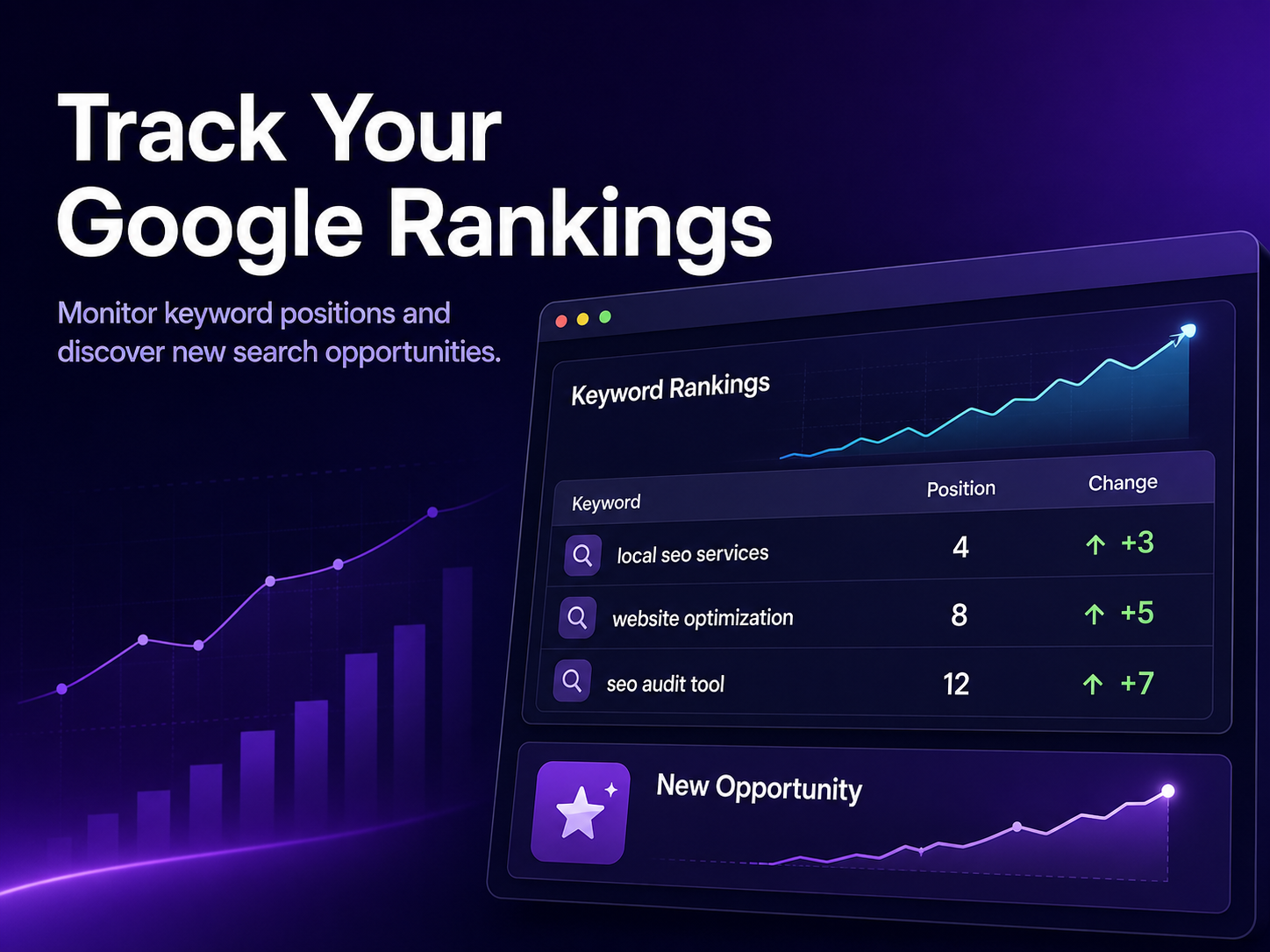 Track Your Google Rankings

Monitor keyword positions and discover new search opportunities.

Keyword Rankings

| Keyword | Position | Change |
|---|---|---|
| local seo services | 4 | ↑ +3 |
| website optimization | 8 | ↑ +5 |
| seo audit tool | 12 | ↑ +7 |

New Opportunity